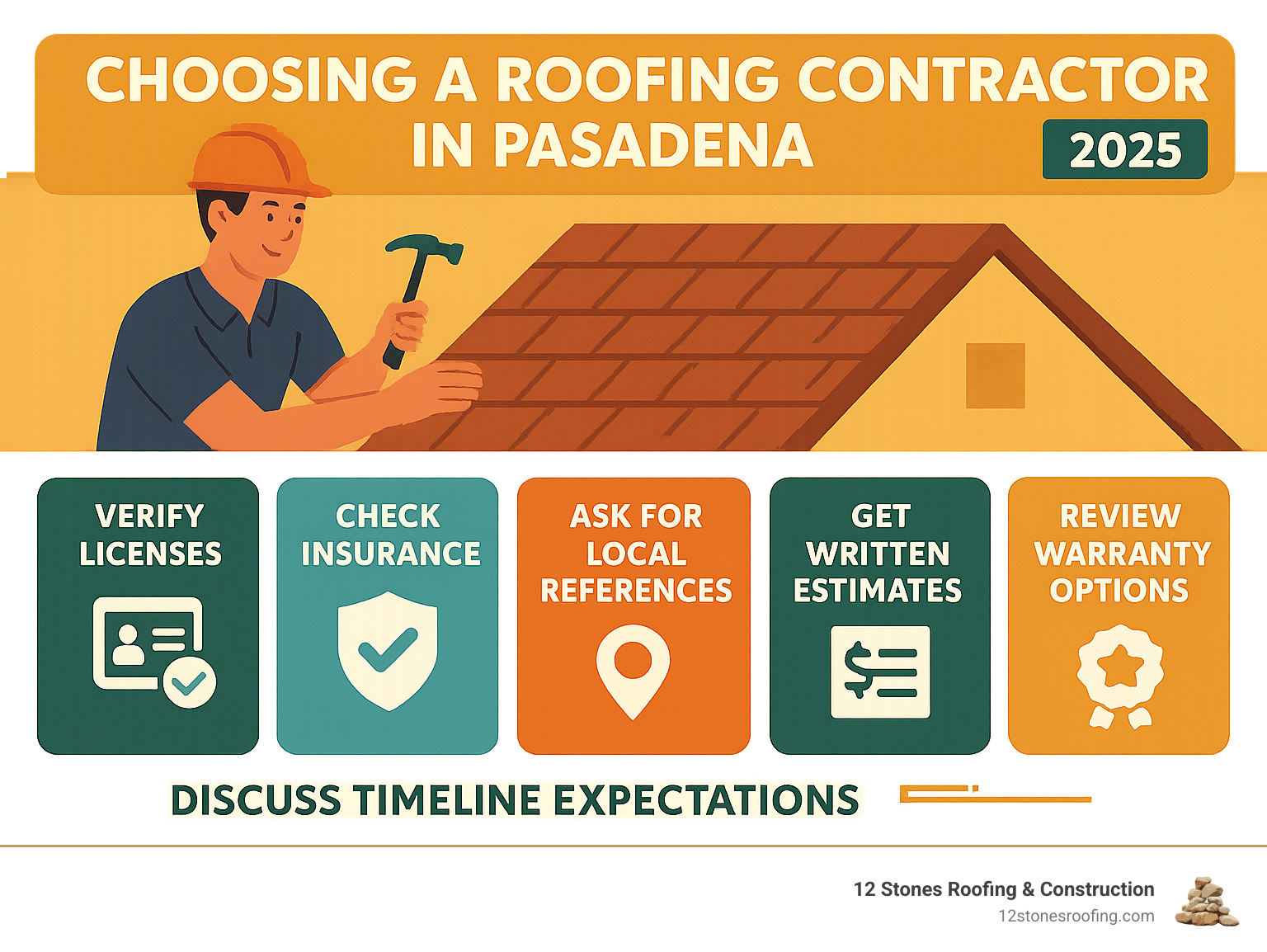 CHOOSING A ROOFING CONTRACTOR IN PASADENA

2025

VERIFY LICENSES

CHECK INSURANCE

ASK FOR LOCAL REFERENCES

GET WRITTEN ESTIMATES

REVIEW WARRANTY OPTIONS

DISCUSS TIMELINE EXPECTATIONS

12 Stones Roofing & Construction
12stonesroofing.com